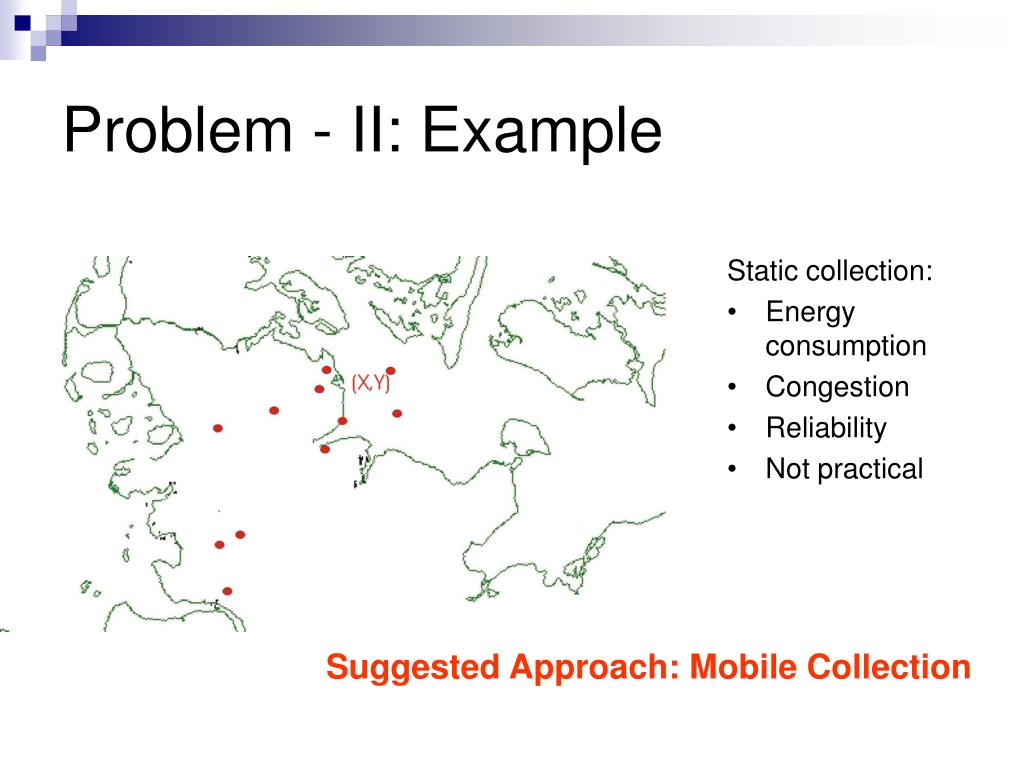 Problem - II: Example

(X,Y)

Static collection:
• Energy consumption
• Congestion
• Reliability
• Not practical

Suggested Approach: Mobile Collection